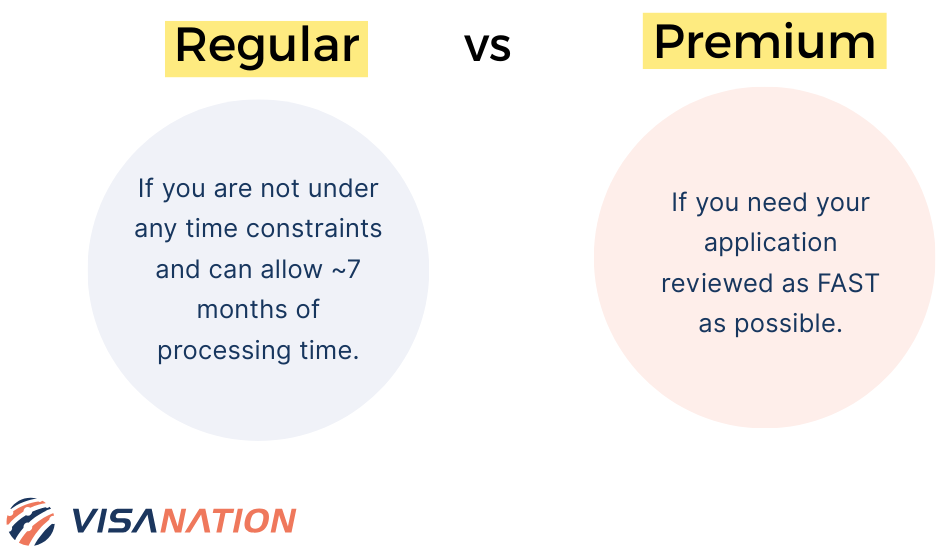 Regular vs Premium

If you are not under any time constraints and can allow ~7 months of processing time.

If you need your application reviewed as FAST as possible.

VISANATION